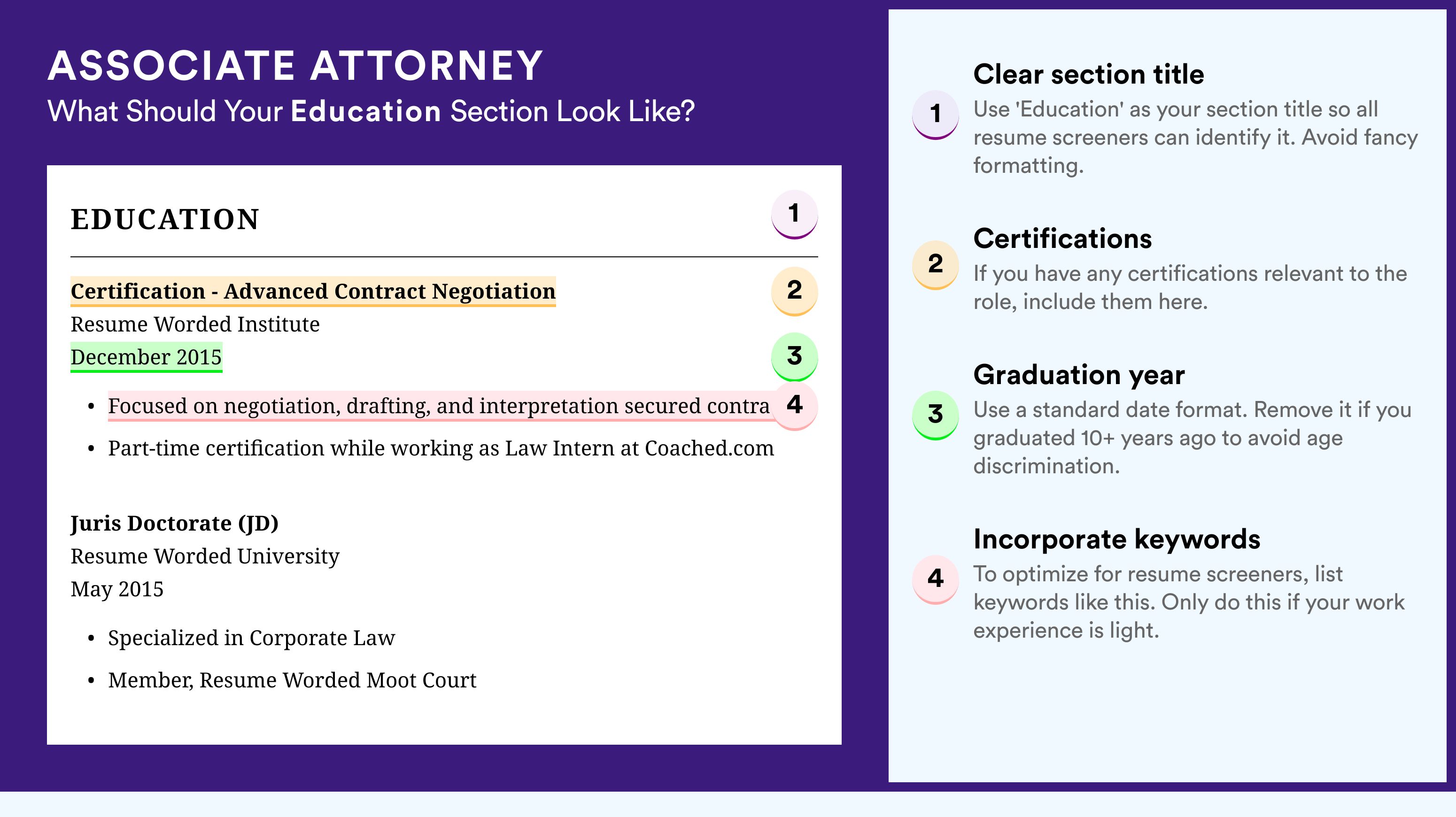 ASSOCIATE ATTORNEY
What Should Your Education Section Look Like?

EDUCATION 1

Certification - Advanced Contract Negotiation 2
Resume Worded Institute
December 2015 3

• Focused on negotiation, drafting, and interpretation secured contra 4
• Part-time certification while working as Law Intern at Coached.com

Juris Doctorate (JD)
Resume Worded University
May 2015

• Specialized in Corporate Law
• Member, Resume Worded Moot Court

1 Clear section title
Use 'Education' as your section title so all resume screeners can identify it. Avoid fancy formatting.

2 Certifications
If you have any certifications relevant to the role, include them here.

3 Graduation year
Use a standard date format. Remove it if you graduated 10+ years ago to avoid age discrimination.

4 Incorporate keywords
To optimize for resume screeners, list keywords like this. Only do this if your work experience is light.